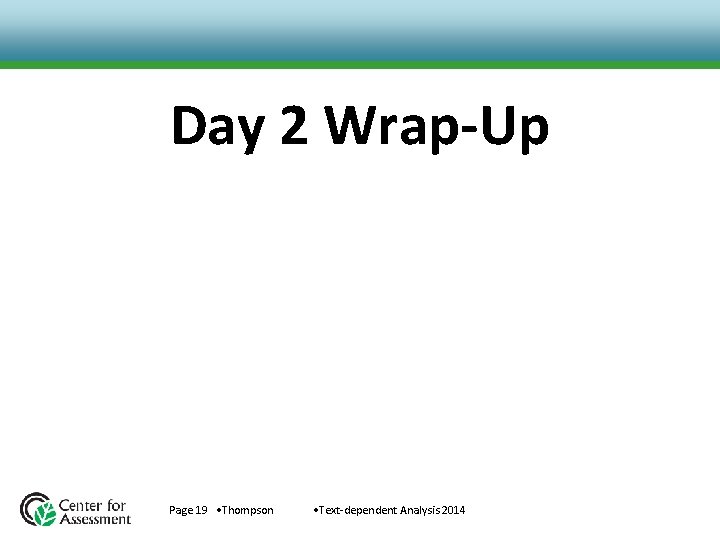 Day 2 Wrap-Up

Center for Assessment

Page 19 •Thompson •Text-dependent Analysis 2014